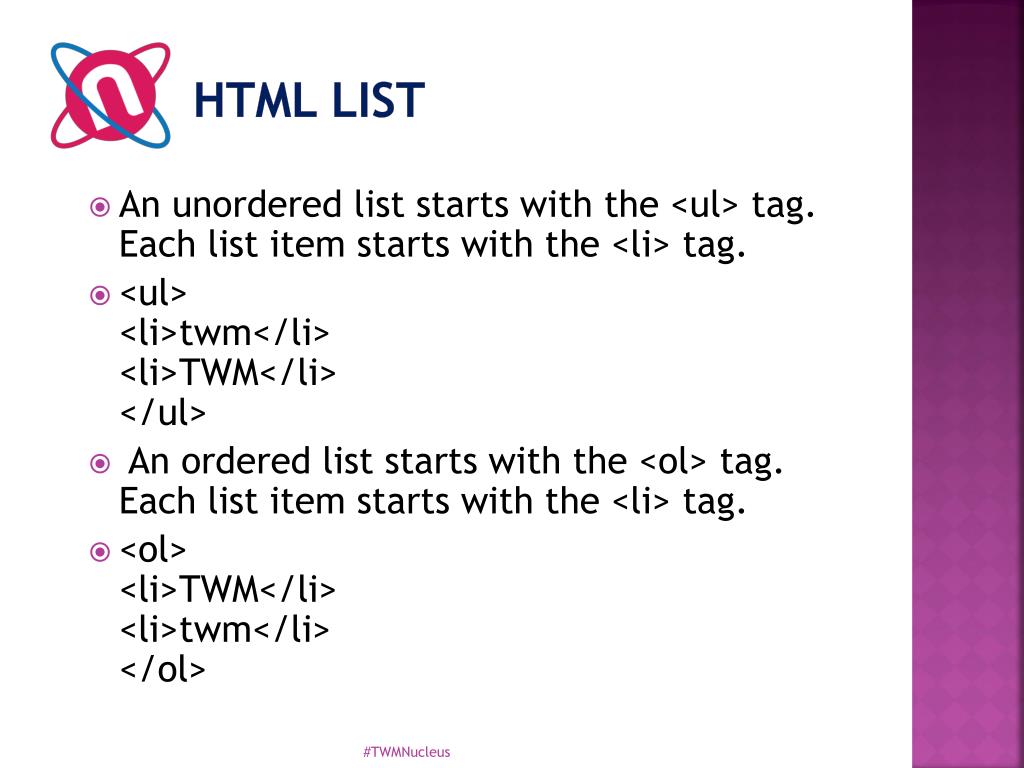 HTML LIST

An unordered list starts with the <ul> tag. Each list item starts with the <li> tag.

<ul>
<li>twm</li>
<li>TWM</li>
</ul>

An ordered list starts with the <ol> tag. Each list item starts with the <li> tag.

<ol>
<li>TWM</li>
<li>twm</li>
</ol>

#TWMNucleus